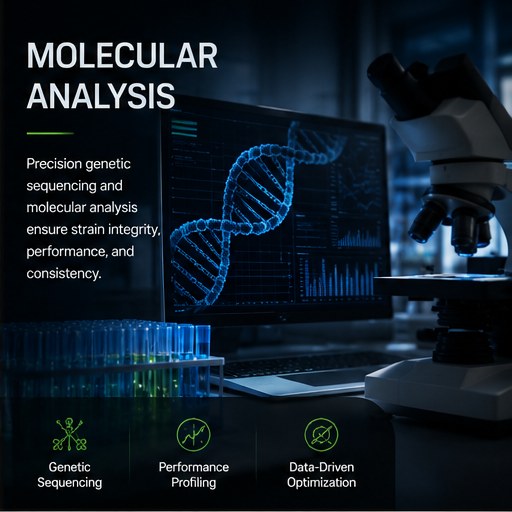 MOLECULAR ANALYSIS

Precision genetic sequencing and molecular analysis ensure strain integrity, performance, and consistency.

Genetic Sequencing

Performance Profiling

Data-Driven Optimization